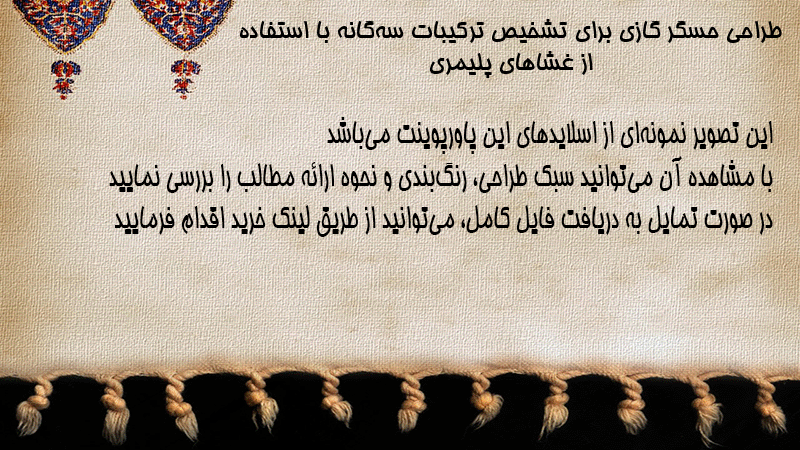 طراحی حسگر گازی برای تشخیص ترکیبات سه‌گانه با استفاده از غشاهای پلیمری

این تصویر نمونه‌ای از اسلایدهای این پاورپوینت می‌باشد
با مشاهده آن می‌توانید سبک طراحی، رنگ‌بندی و نحوه ارائه مطالب را بررسی نمایید
در صورت تمایل به دریافت فایل کامل، می‌توانید از طریق لینک خرید اقدام فرمایید